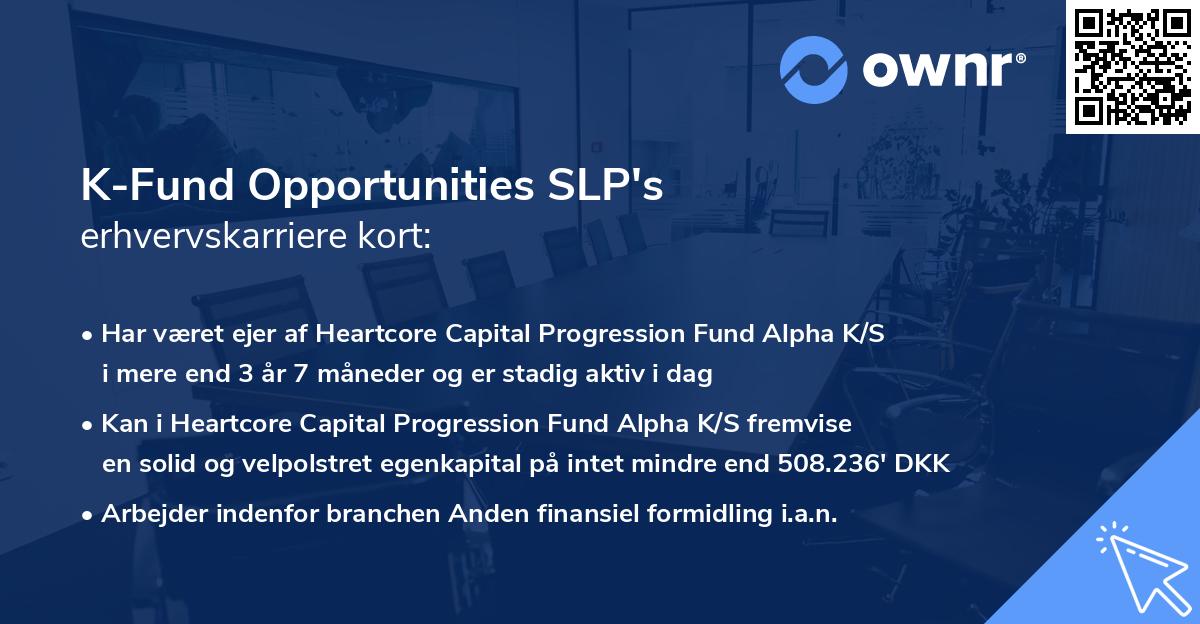 ownr®

K-Fund Opportunities SLP's
erhvervskarriere kort:

• Har været ejer af Heartcore Capital Progression Fund Alpha K/S i mere end 3 år 7 måneder og er stadig aktiv i dag

• Kan i Heartcore Capital Progression Fund Alpha K/S fremvise en solid og velpolstret egenkapital på intet mindre end 508.236' DKK

• Arbejder indenfor branchen Anden finansiel formidling i.a.n.